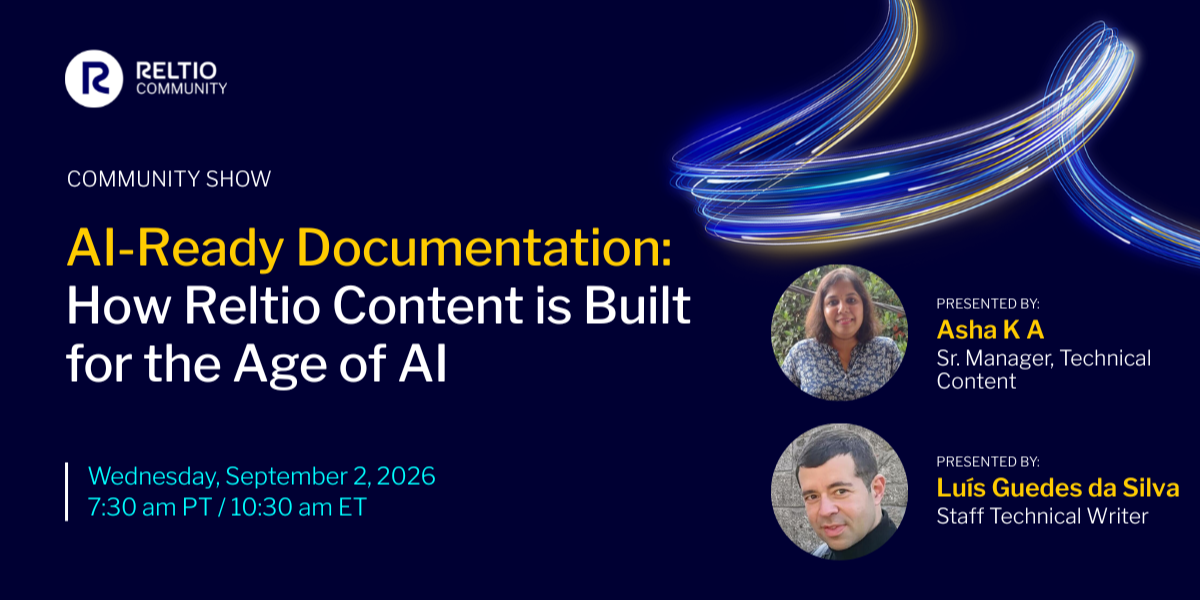 RELTIO COMMUNITY

COMMUNITY SHOW

AI-Ready Documentation: How Reltio Content is Built for the Age of AI

Wednesday, September 2, 2026
7:30 am PT / 10:30 am ET

PRESENTED BY:
Asha K A
Sr. Manager, Technical Content

PRESENTED BY:
Luís Guedes da Silva
Staff Technical Writer